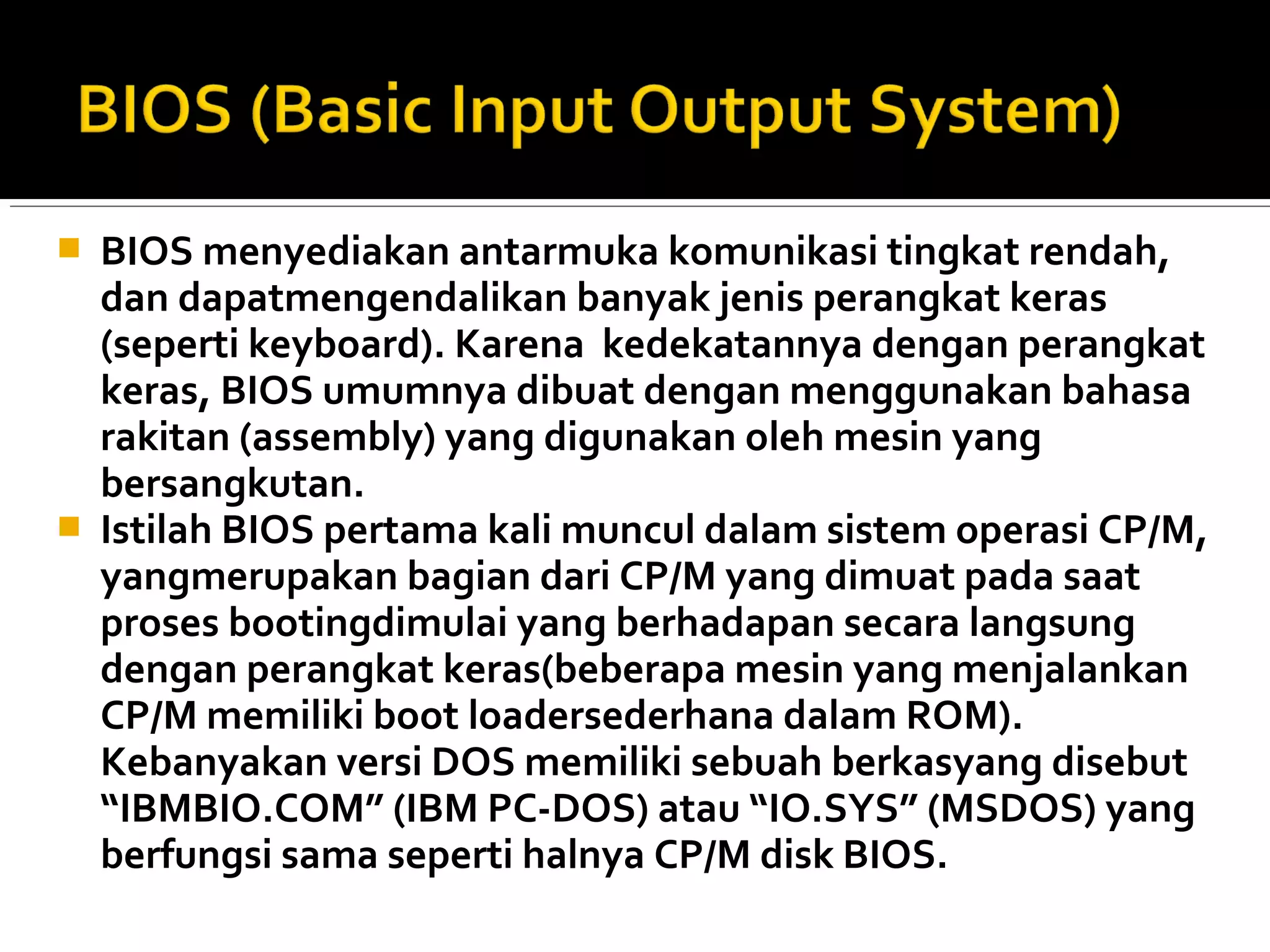 BIOS (Basic Input Output System)

BIOS menyediakan antarmuka komunikasi tingkat rendah, dan dapatmengendalikan banyak jenis perangkat keras (seperti keyboard). Karena  kedekatannya dengan perangkat keras, BIOS umumnya dibuat dengan menggunakan bahasa rakitan (assembly) yang digunakan oleh mesin yang bersangkutan.

Istilah BIOS pertama kali muncul dalam sistem operasi CP/M, yangmerupakan bagian dari CP/M yang dimuat pada saat proses bootingdimulai yang berhadapan secara langsung dengan perangkat keras(beberapa mesin yang menjalankan CP/M memiliki boot loadersederhana dalam ROM). Kebanyakan versi DOS memiliki sebuah berkasyang disebut “IBMBIO.COM” (IBM PC-DOS) atau “IO.SYS” (MSDOS) yang berfungsi sama seperti halnya CP/M disk BIOS.